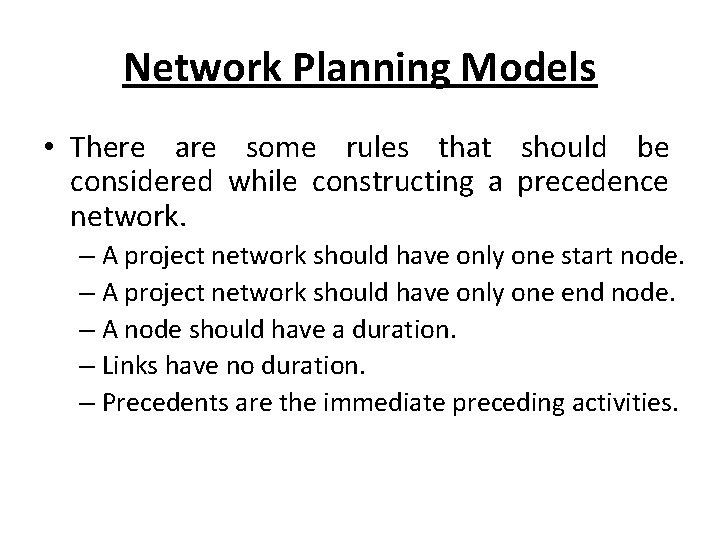 Network Planning Models

• There are some rules that should be considered while constructing a precedence network.

– A project network should have only one start node.

– A project network should have only one end node.

– A node should have a duration.

– Links have no duration.

– Precedents are the immediate preceding activities.